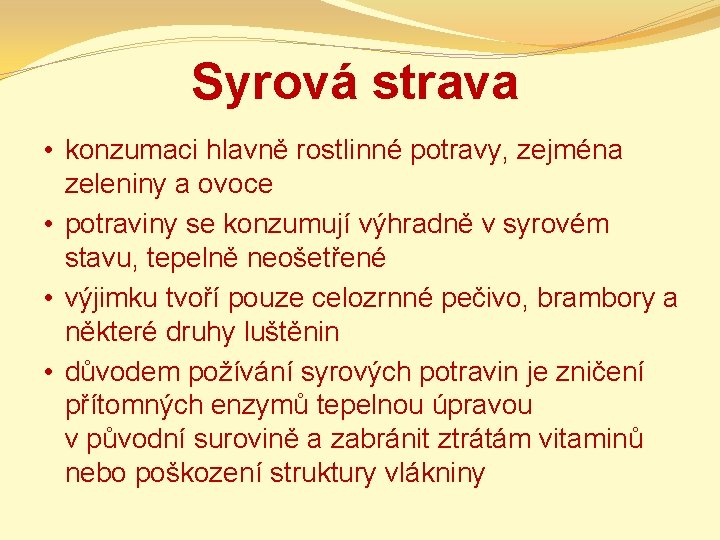 Syrová strava

• konzumaci hlavně rostlinné potravy, zejména zeleniny a ovoce
• potraviny se konzumují výhradně v syrovém stavu, tepelně neošetřené
• výjimku tvoří pouze celozrnné pečivo, brambory a některé druhy luštěnin
• důvodem požívání syrových potravin je zničení přítomných enzymů tepelnou úpravou v původní surovině a zabránit ztrátám vitaminů nebo poškození struktury vlákniny